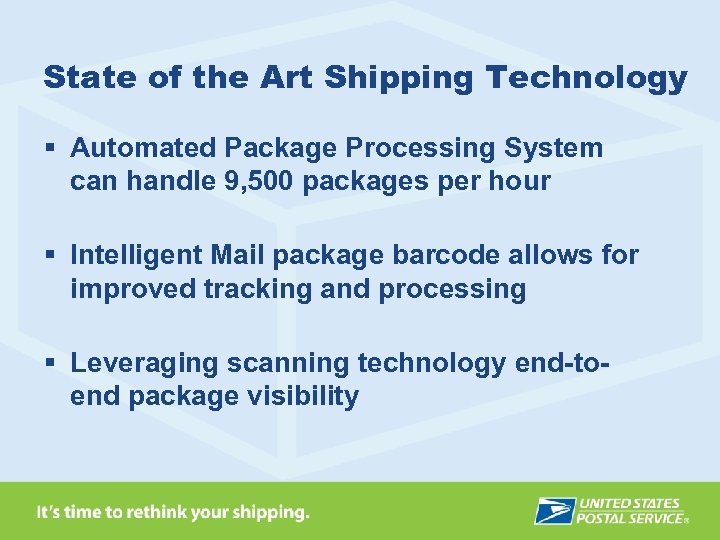 State of the Art Shipping Technology

▪ Automated Package Processing System can handle 9,500 packages per hour

▪ Intelligent Mail package barcode allows for improved tracking and processing

▪ Leveraging scanning technology end-to-end package visibility

It's time to rethink your shipping.

UNITED STATES POSTAL SERVICE®